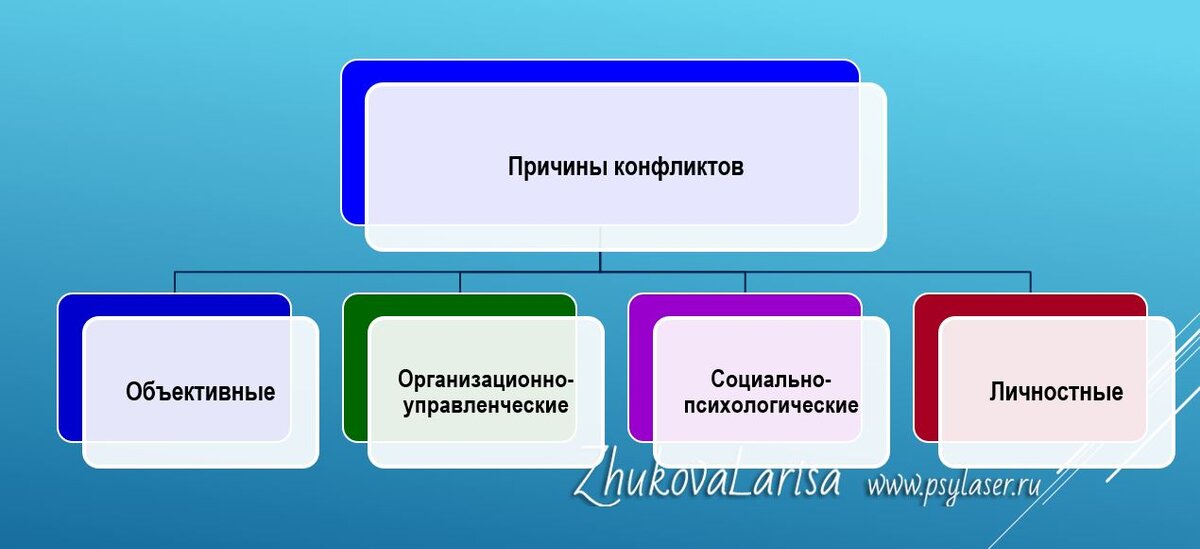 Причины конфликтов

Объективные

Организационно-управленческие

Социально-психологические

Личностные

ZhukovaLarisa www.psylaser.ru